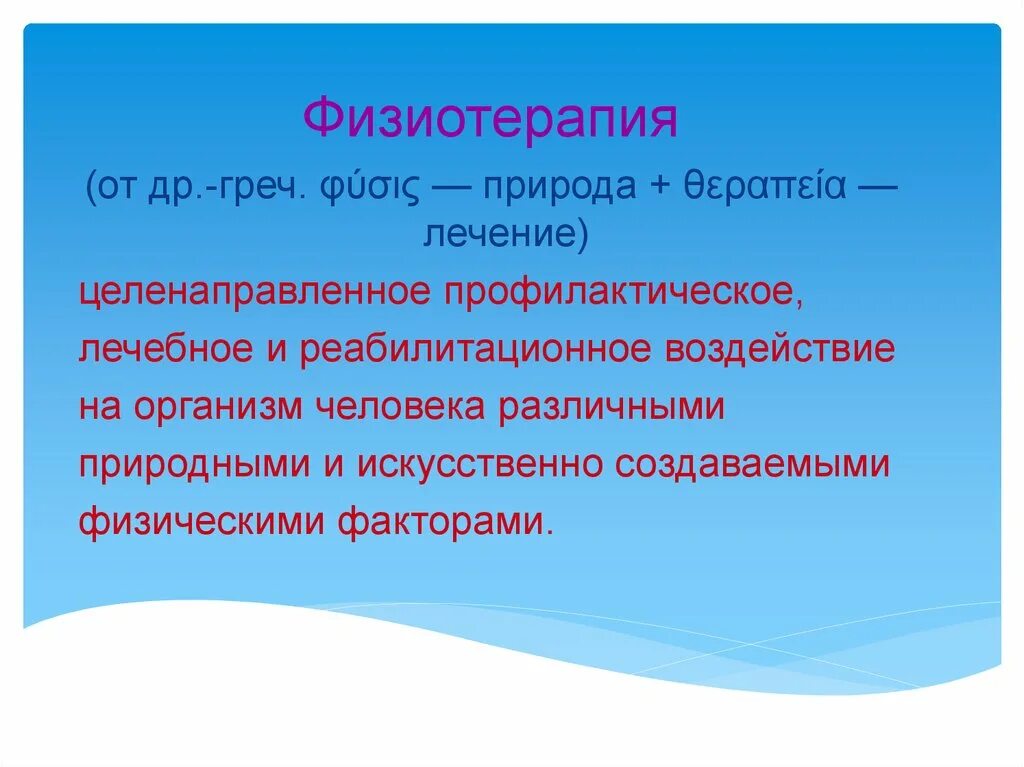 Физиотерапия

(от др.-греч. φύσις — природа + θεραπεία — лечение)

целенаправленное профилактическое, лечебное и реабилитационное воздействие на организм человека различными природными и искусственно создаваемыми физическими факторами.